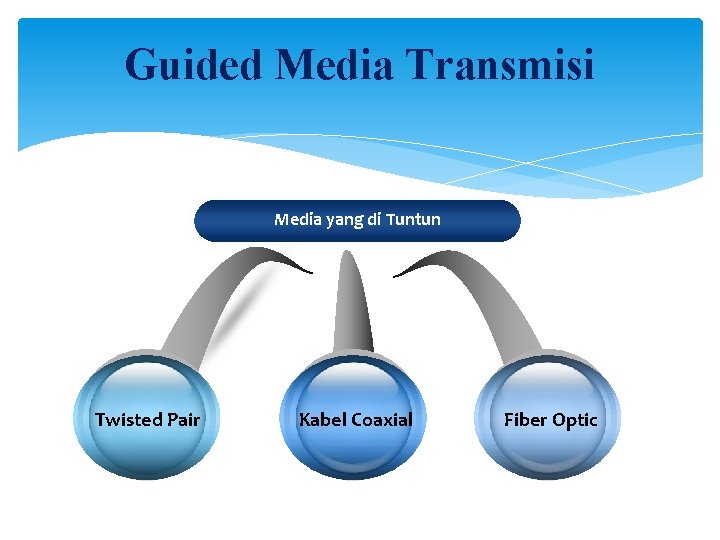 Guided Media Transmisi

Media yang di Tuntun

Twisted Pair

Kabel Coaxial

Fiber Optic